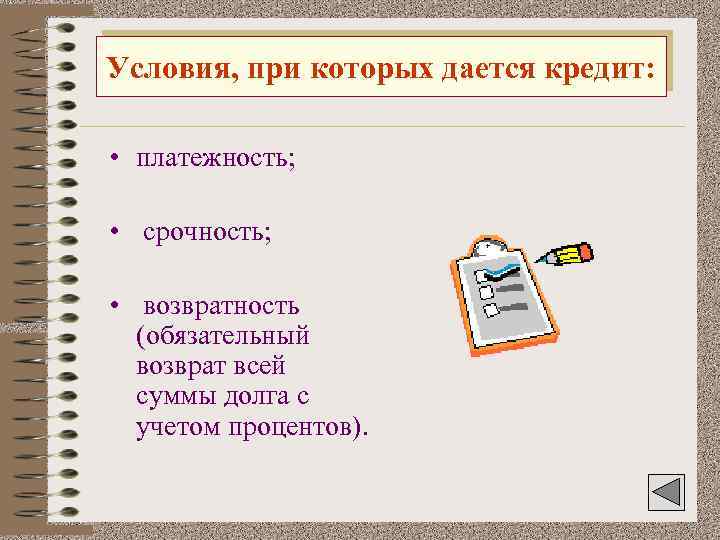 Условия, при которых дается кредит:

• платежность;

• срочность;

• возвратность (обязательный возврат всей суммы долга с учетом процентов).